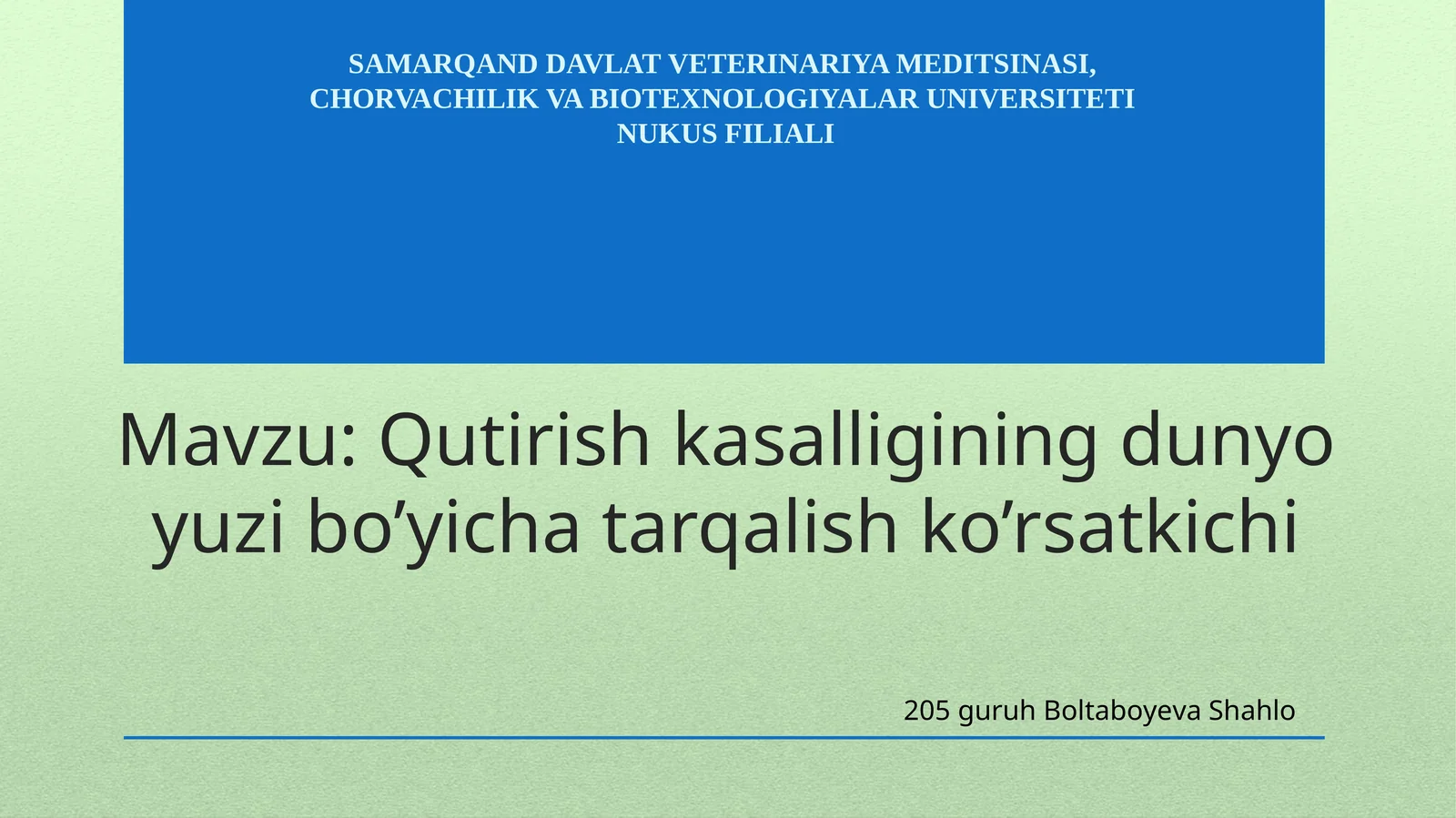 SAMARQAND DAVLAT VETERINARIYA MEDITSINASI, CHORVACHILIK VA BIOTEXNOLOGIYALAR UNIVERSITETI NUKUS FILIALI

Mavzu: Qutirish kasalligining dunyo yuzi bo’yicha tarqalish ko’rsatkichi

205 guruh Boltaboyeva Shahlo